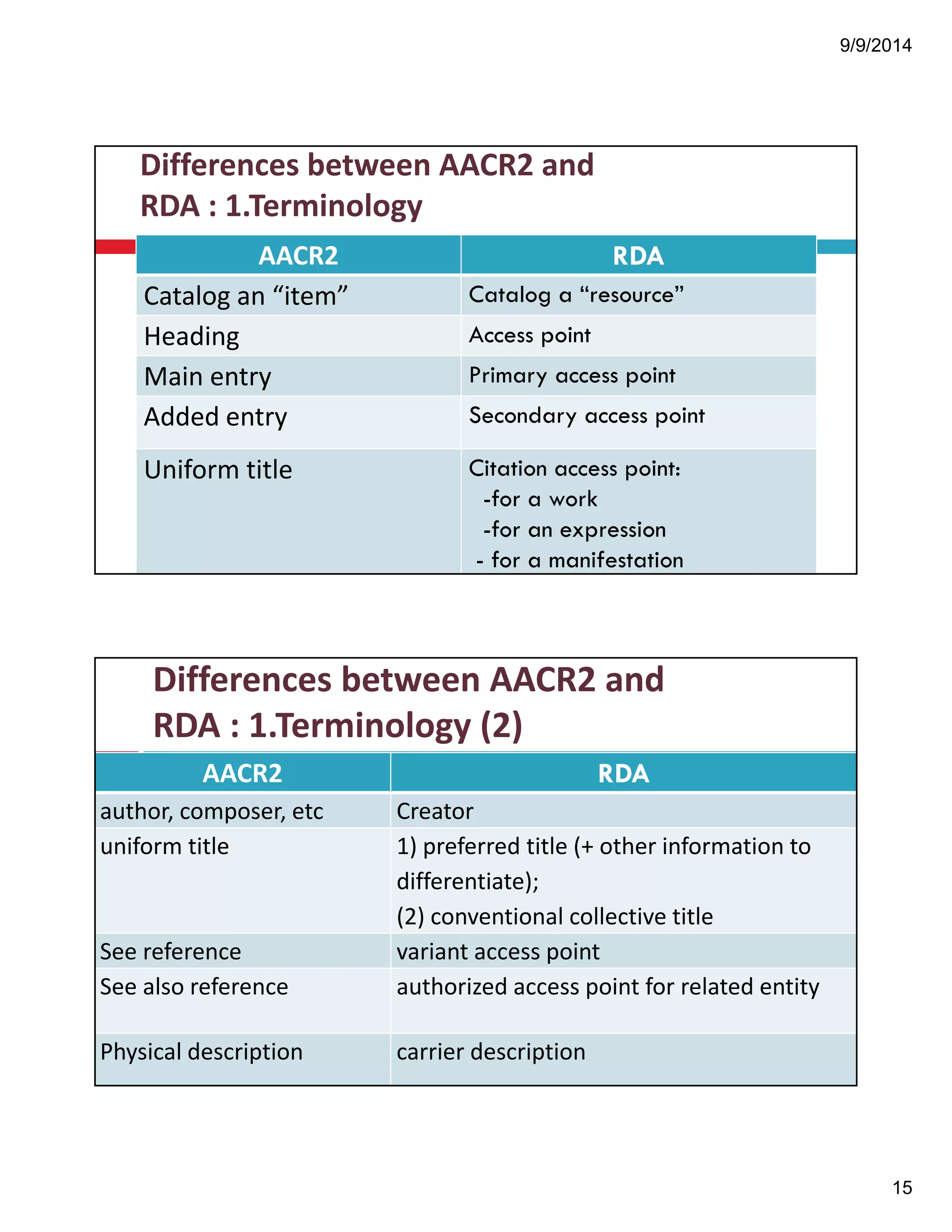 9/9/2014

Differences between AACR2 and RDA : 1.Terminology

| AACR2 | RDA |
|---|---|
| Catalog an “item” | Catalog a “resource” |
| Heading | Access point |
| Main entry | Primary access point |
| Added entry | Secondary access point |
| Uniform title | Citation access point: -for a work -for an expression - for a manifestation |

Differences between AACR2 and RDA : 1.Terminology (2)

| AACR2 | RDA |
|---|---|
| author, composer, etc | Creator |
| uniform title | 1) preferred title (+ other information to differentiate); (2) conventional collective title |
| See reference | variant access point |
| See also reference | authorized access point for related entity |
| Physical description | carrier description |

15